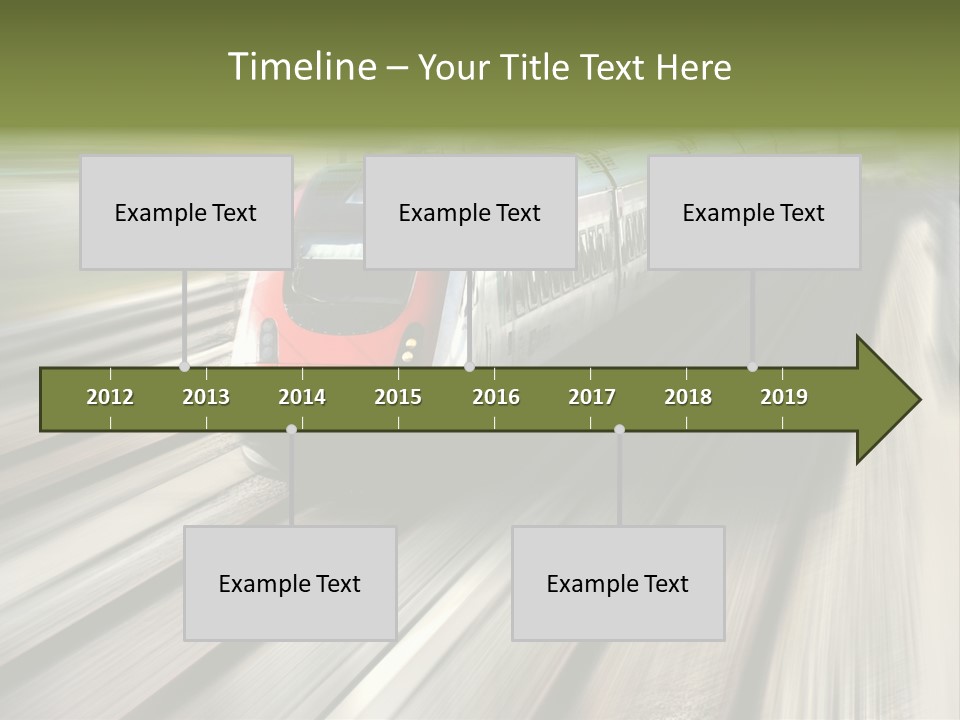 Timeline – Your Title Text Here

Example Text

Example Text

Example Text

2012 2013 2014 2015 2016 2017 2018 2019

Example Text

Example Text